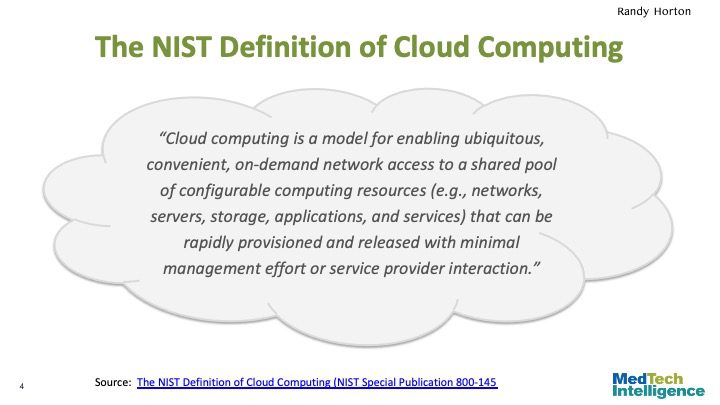 Randy Horton

The NIST Definition of Cloud Computing

“Cloud computing is a model for enabling ubiquitous, convenient, on-demand network access to a shared pool of configurable computing resources (e.g., networks, servers, storage, applications, and services) that can be rapidly provisioned and released with minimal management effort or service provider interaction.”

4

Source: The NIST Definition of Cloud Computing (NIST Special Publication 800-145

MedTech Intelligence